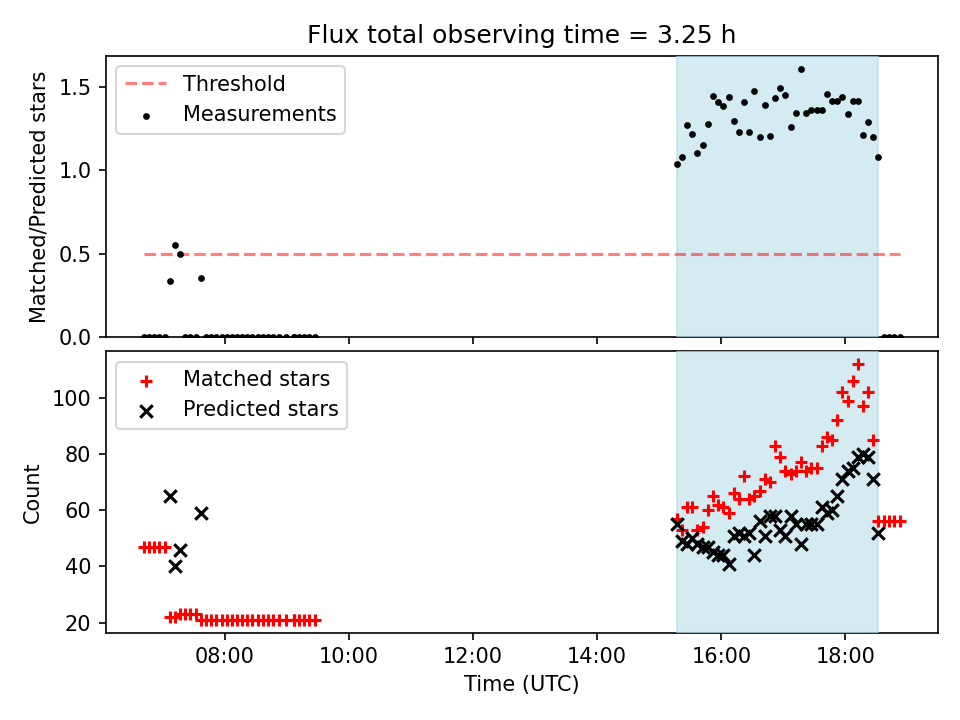 Flux total observing time = 3.25 h

Threshold
Measurements

Matched/Predicted stars

1.5
1.0
0.5
0.0

Matched stars
Predicted stars

Count

100
80
60
40
20

08:00
10:00
12:00
14:00
16:00
18:00

Time (UTC)